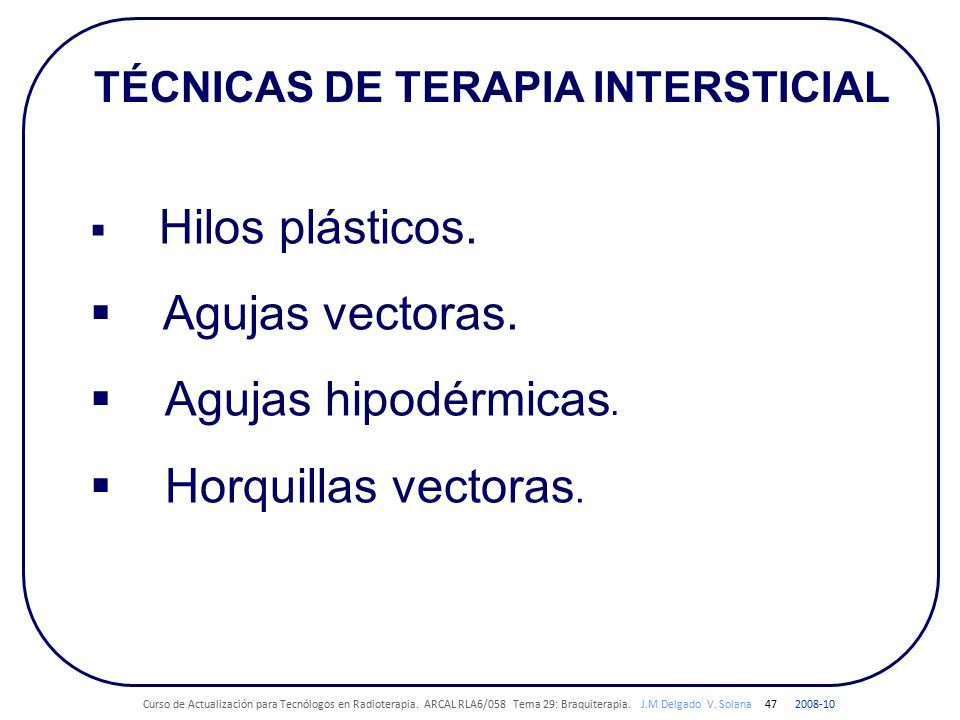 TÉCNICAS DE TERAPIA INTERSTICIAL

▪ Hilos plásticos.

▪ Agujas vectoras.

▪ Agujas hipodérmicas.

▪ Horquillas vectoras.

Curso de Actualización para Tecnólogos en Radioterapia. ARCAL RLA6/058 Tema 29: Braquiterapia. J.M Delgado V. Solana 47 2008-10